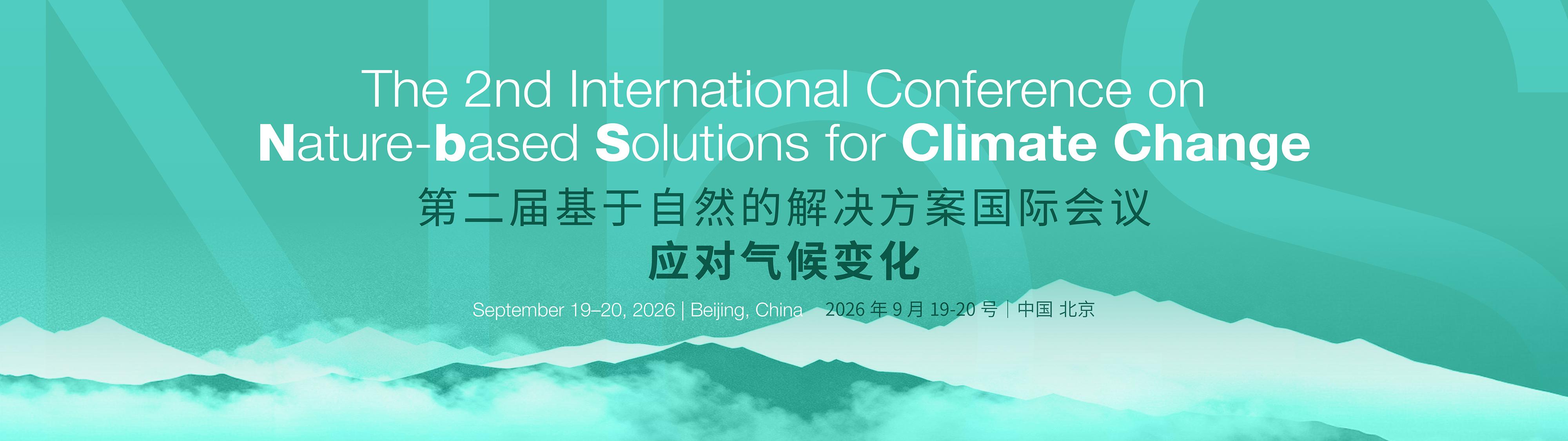 The 2nd International Conference on
Nature-based Solutions for Climate Change

第二届基于自然的解决方案国际会议
应对气候变化

September 19–20, 2026 | Beijing, China 2026 年 9 月 19-20 号 | 中国 北京